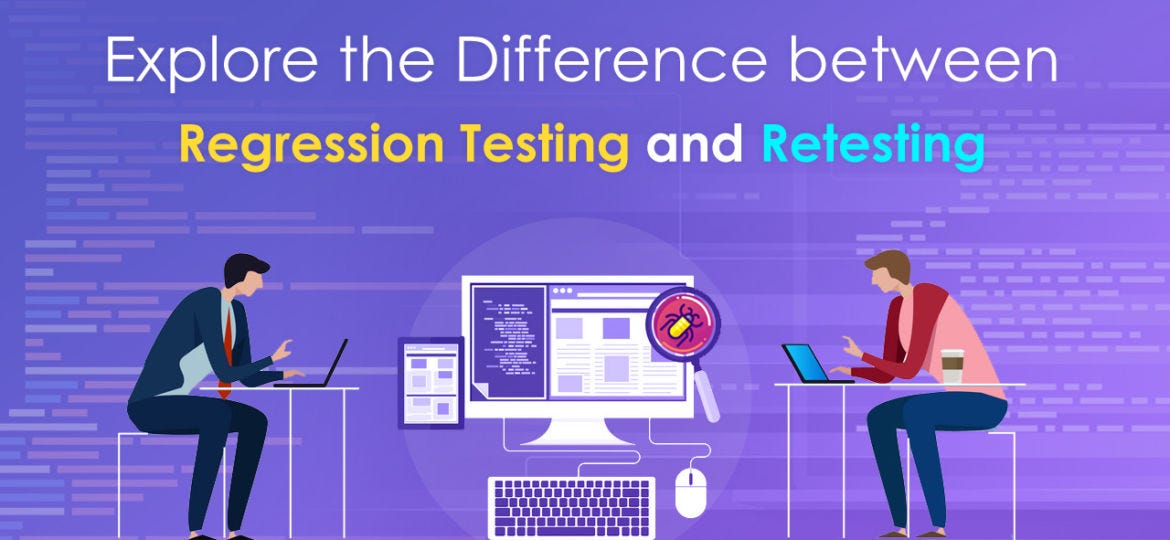 Explore the Difference between
Regression Testing and Retesting